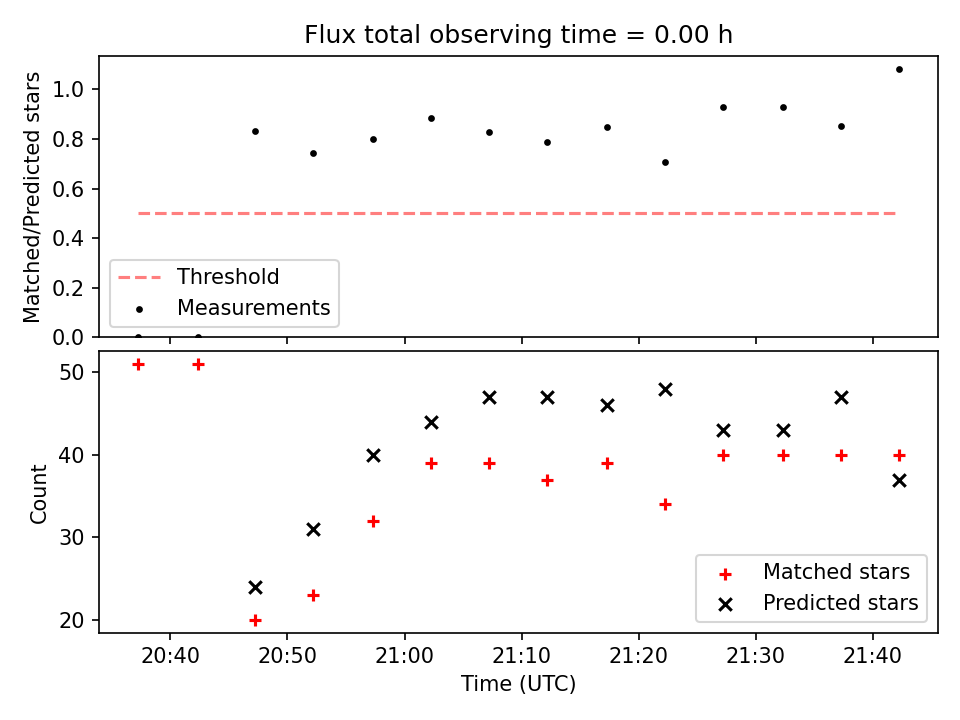 Flux total observing time = 0.00 h

Matched/Predicted stars

1.0
0.8
0.6
0.4
0.2
0.0

Threshold
Measurements

Count

50
40
30
20

Matched stars
Predicted stars

20:40
20:50
21:00
21:10
21:20
21:30
21:40

Time (UTC)